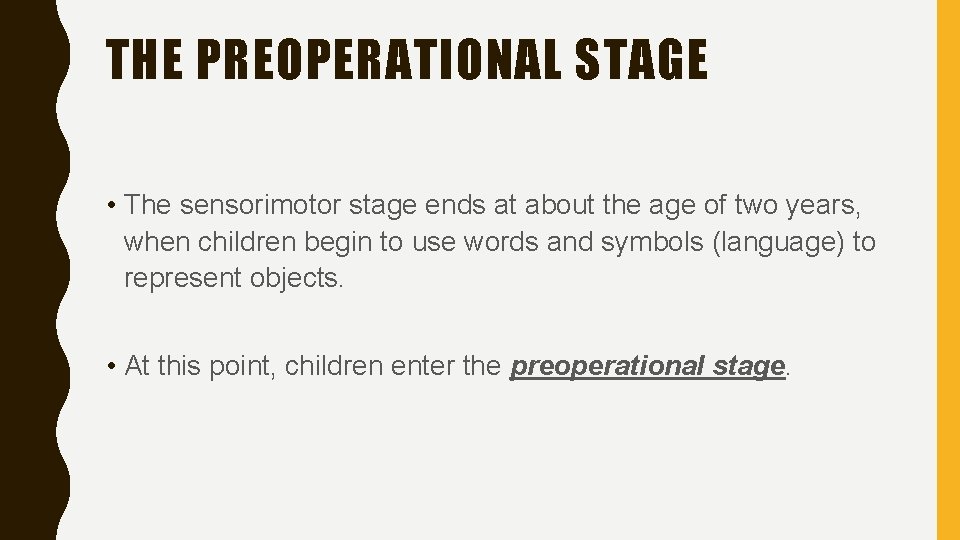 THE PREOPERATIONAL STAGE

• The sensorimotor stage ends at about the age of two years, when children begin to use words and symbols (language) to represent objects.

• At this point, children enter the preoperational stage.